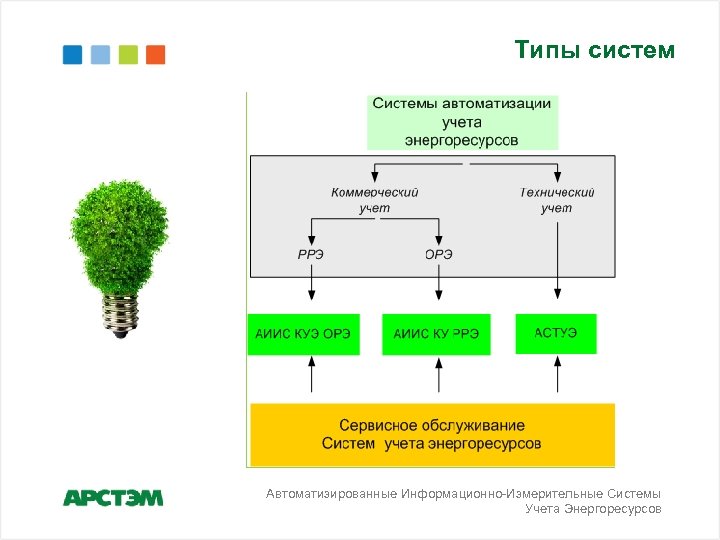 Типы систем

Системы автоматизации учета энергоресурсов

Коммерческий учет

Технический учет

РРЭ

ОРЭ

АИИС КУЭ ОРЭ

АИИС КУ РРЭ

АСТУЭ

Сервисное обслуживание Систем учета энергоресурсов

АРСТЭМ

Автоматизированные Информационно-Измерительные Системы Учета Энергоресурсов